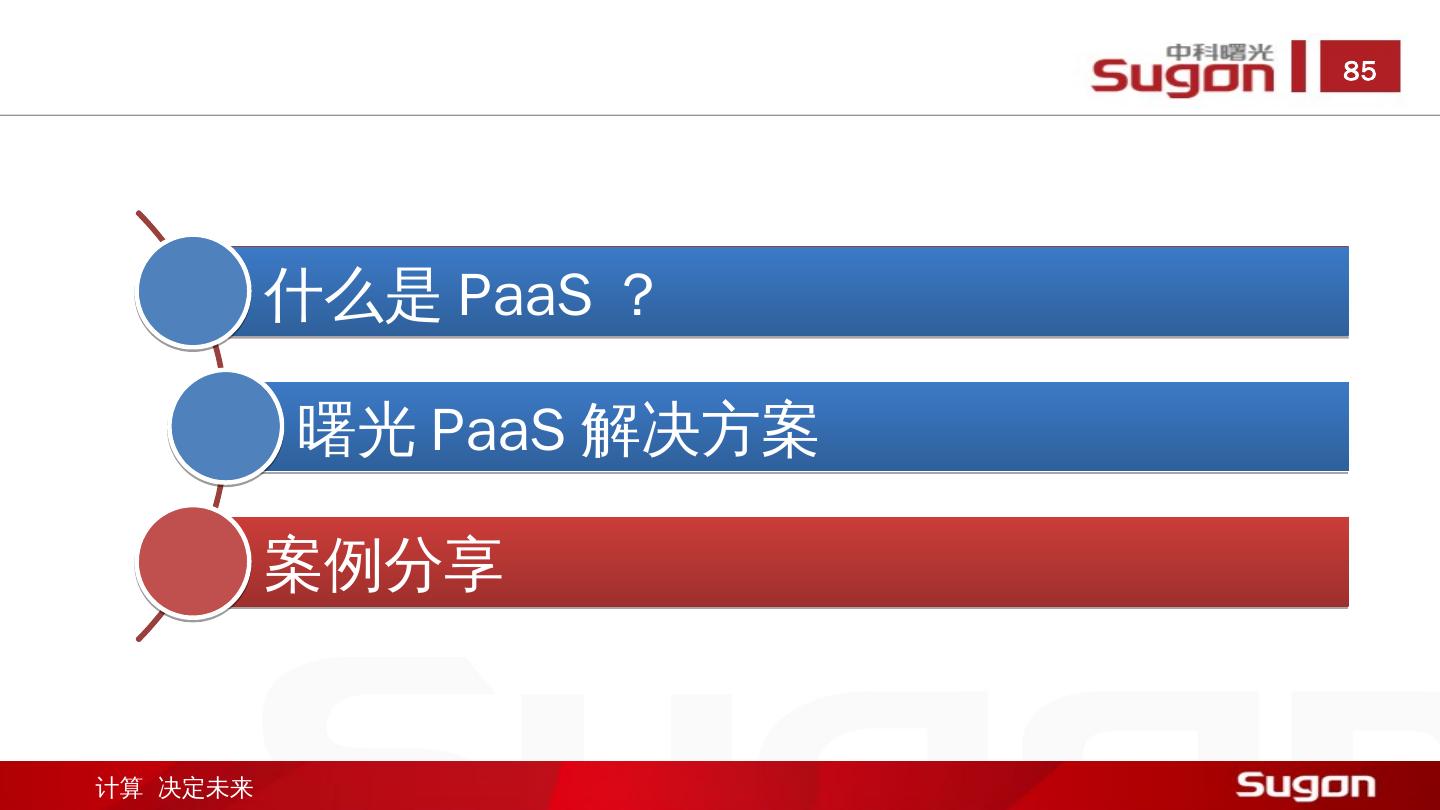 中科曙光
Sugon
85

什么是 PaaS ？

曙光 PaaS 解决方案

案例分享

计算 决定未来

Sugon